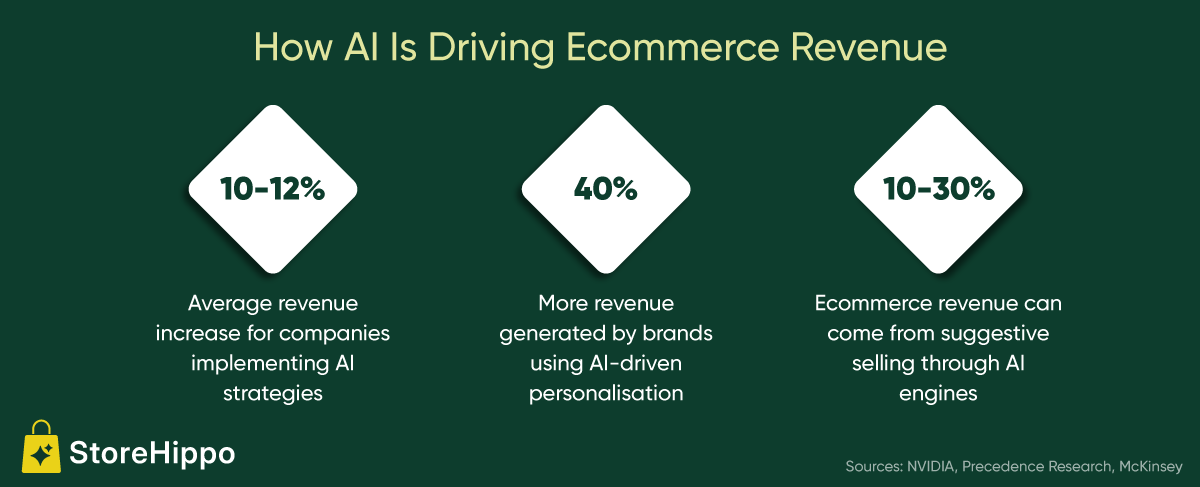 How AI Is Driving Ecommerce Revenue

10-12%

Average revenue increase for companies implementing AI strategies

40%

More revenue generated by brands using AI-driven personalisation

10-30%

Ecommerce revenue can come from suggestive selling through AI engines

StoreHippo

Sources: NVIDIA, Precedence Research, McKinsey